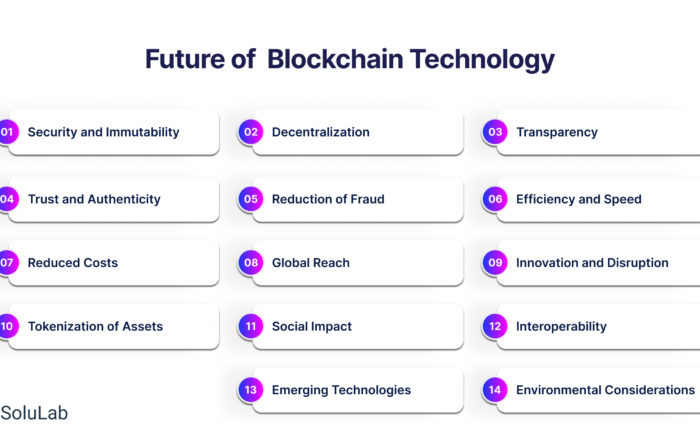 Future of Blockchain Technology

01 Security and Immutability

02 Decentralization

03 Transparency

04 Trust and Authenticity

05 Reduction of Fraud

06 Efficiency and Speed

07 Reduced Costs

08 Global Reach

09 Innovation and Disruption

10 Tokenization of Assets

11 Social Impact

12 Interoperability

13 Emerging Technologies

14 Environmental Considerations

SoluLab